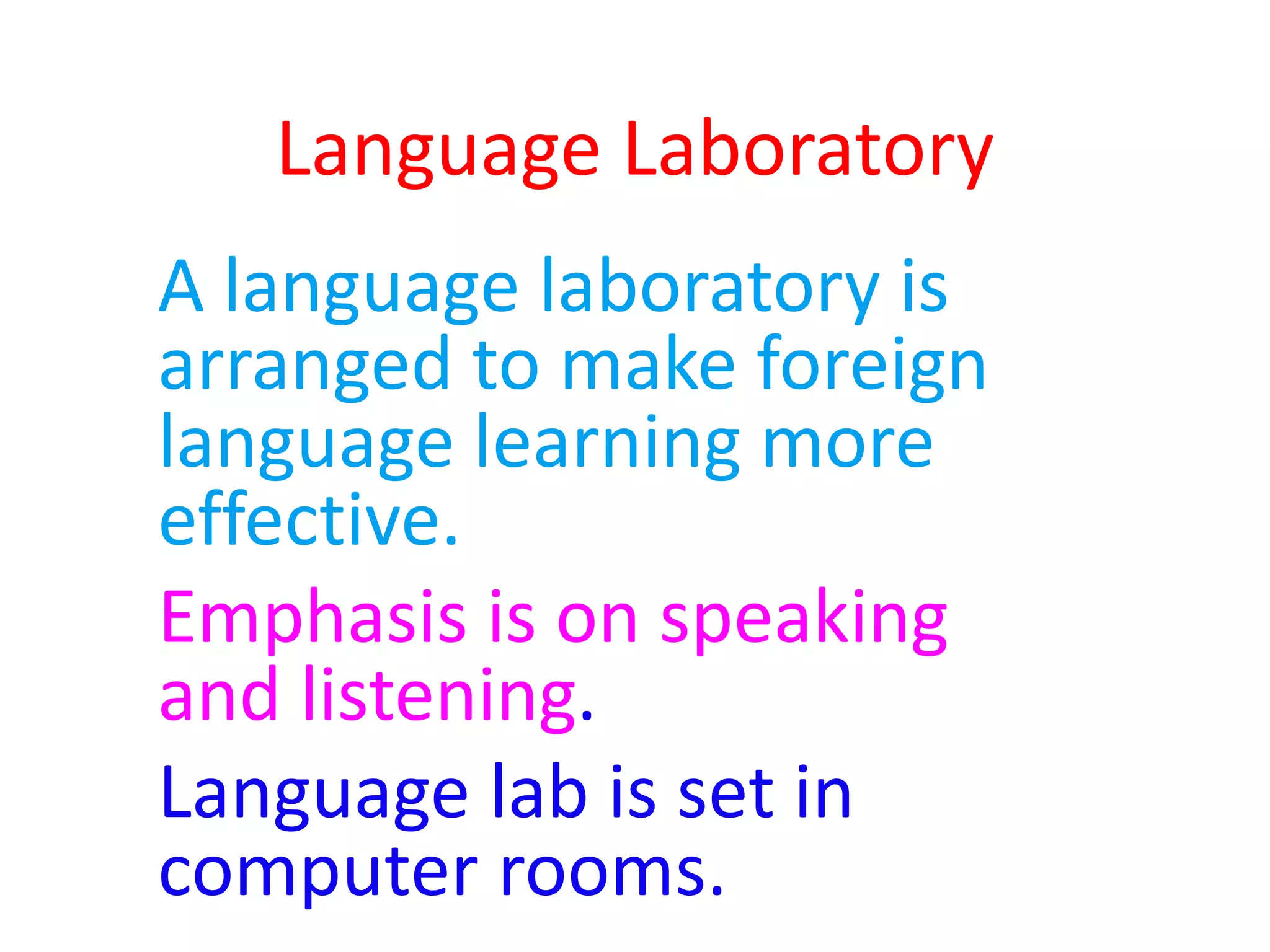 Language Laboratory

A language laboratory is arranged to make foreign language learning more effective.

Emphasis is on speaking and listening.

Language lab is set in computer rooms.